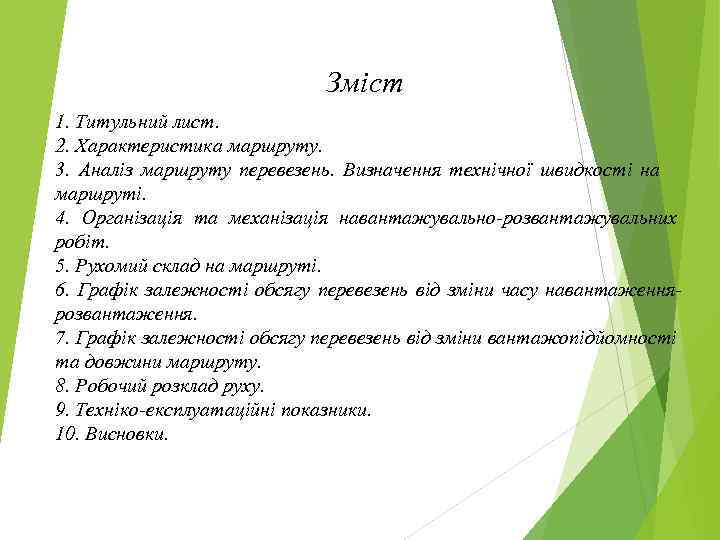 Зміст

1. Титульний лист.
2. Характеристика маршруту.
3. Аналіз маршруту перевезень. Визначення технічної швидкості на маршруті.
4. Організація та механізація навантажувально-розвантажувальних робіт.
5. Рухомий склад на маршруті.
6. Графік залежності обсягу перевезень від зміни часу навантаження-розвантаження.
7. Графік залежності обсягу перевезень від зміни вантажопідйомності та довжини маршруту.
8. Робочий розклад руху.
9. Техніко-експлуатаційні показники.
10. Висновки.